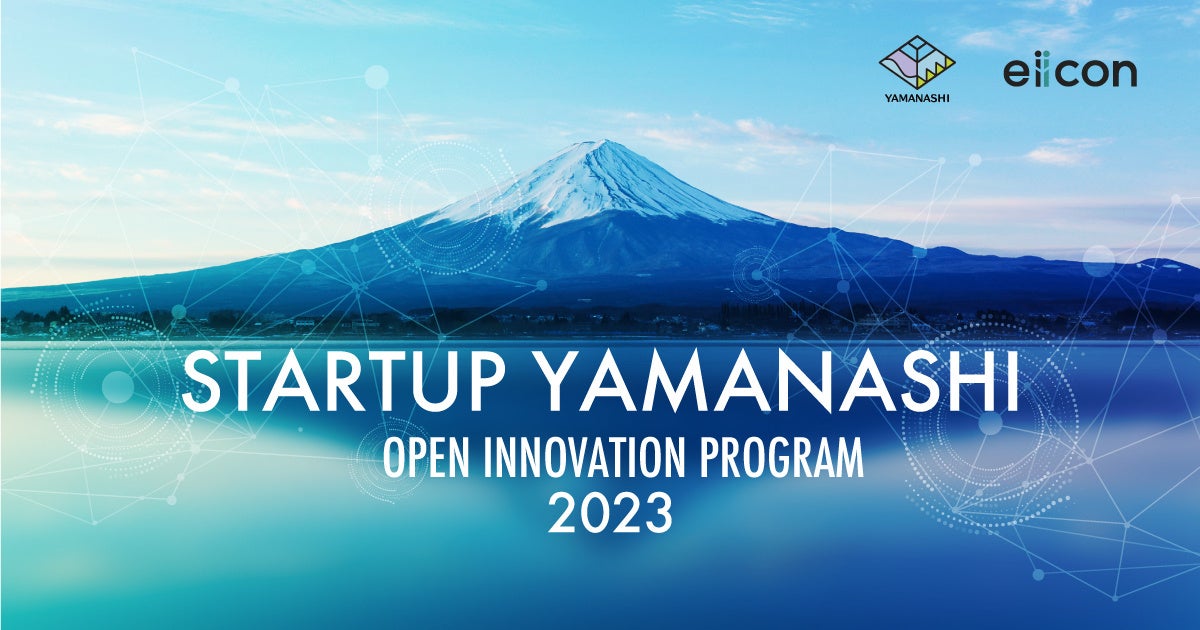 YAMANASHI

eiicon

STARTUP YAMANASHI

OPEN INNOVATION PROGRAM
2023